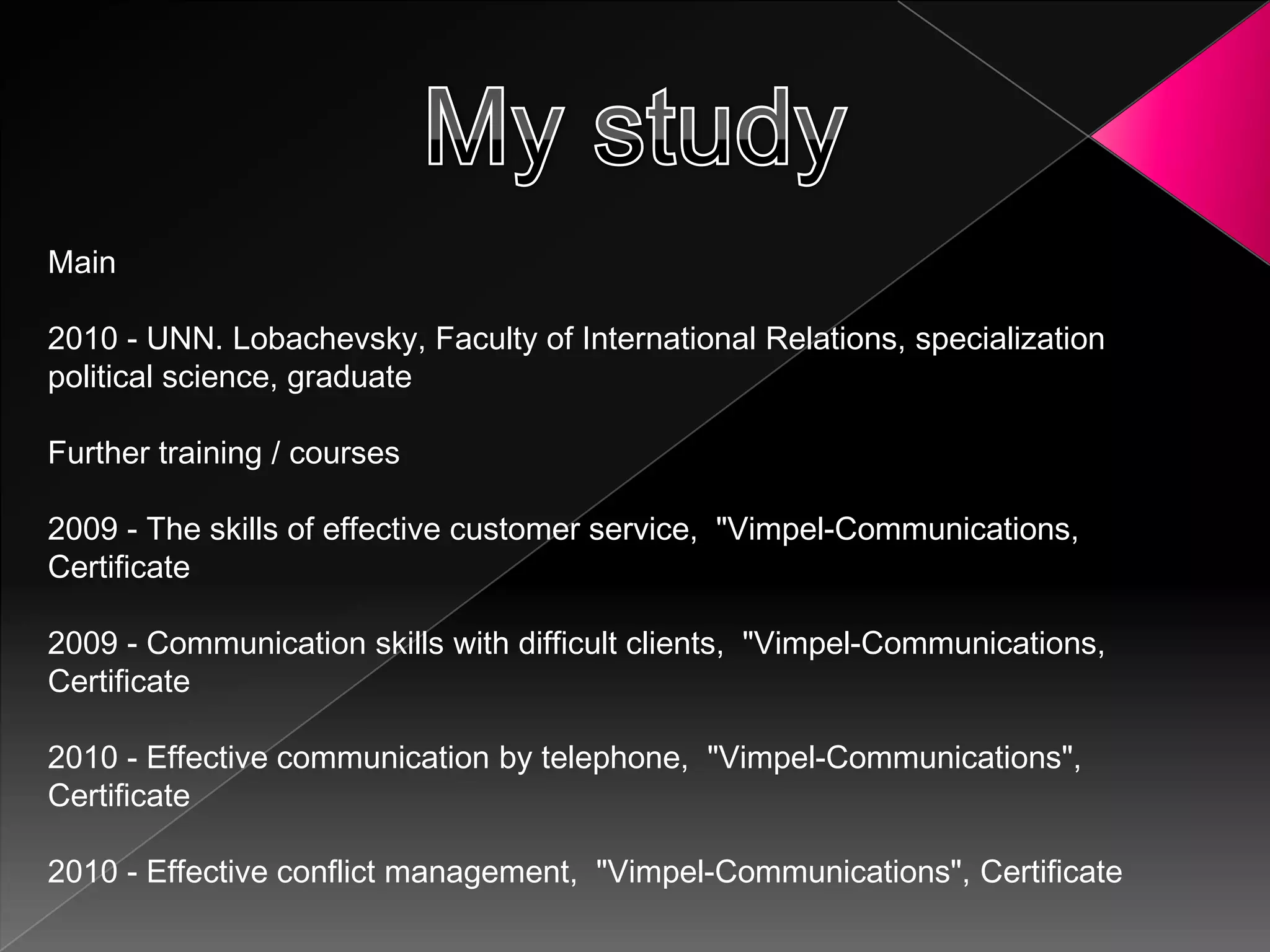 My study

Main

2010 - UNN. Lobachevsky, Faculty of International Relations, specialization political science, graduate

Further training / courses

2009 - The skills of effective customer service, "Vimpel-Communications, Certificate

2009 - Communication skills with difficult clients, "Vimpel-Communications, Certificate

2010 - Effective communication by telephone, "Vimpel-Communications", Certificate

2010 - Effective conflict management, "Vimpel-Communications", Certificate